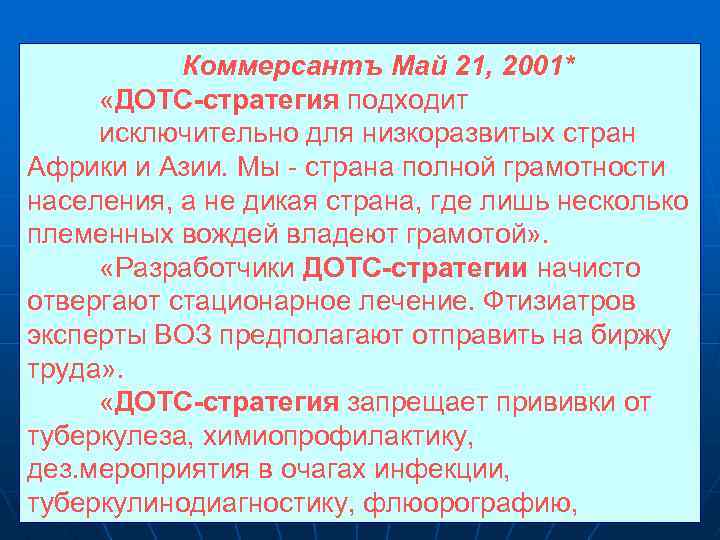 Коммерсантъ Май 21, 2001*

«ДОТС-стратегия подходит исключительно для низкоразвитых стран Африки и Азии. Мы - страна полной грамотности населения, а не дикая страна, где лишь несколько племенных вождей владеют грамотой».

«Разработчики ДОТС-стратегии начисто отвергают стационарное лечение. Фтизиатров эксперты ВОЗ предполагают отправить на биржу труда».

«ДОТС-стратегия запрещает прививки от туберкулеза, химиопрофилактику, дез.мероприятия в очагах инфекции, туберкулинодиагностику, флюорографию,